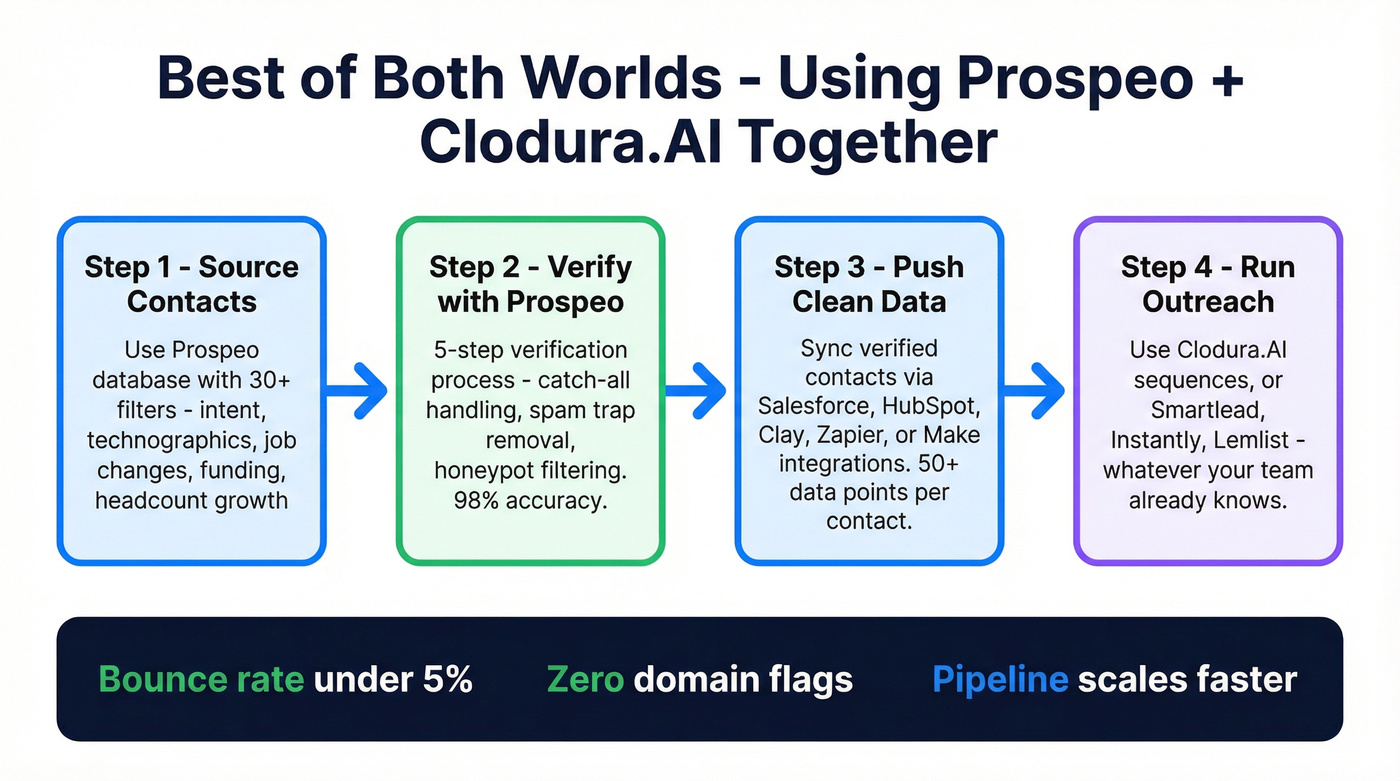 Best of Both Worlds - Using Prospeo + Clodura.AI Together

Step 1 - Source Contacts

Use Prospeo database with 30+ filters - intent, technographics, job changes, funding, headcount growth

Step 2 - Verify with Prospeo

5-step verification process - catch-all handling, spam trap removal, honeypot filtering. 98% accuracy.

Step 3 - Push Clean Data

Sync verified contacts via Salesforce, HubSpot, Clay, Zapier, or Make integrations. 50+ data points per contact.

Step 4 - Run Outreach

Use Clodura.AI sequences, or Smartlead, Instantly, Lemlist - whatever your team already knows.

Bounce rate under 5%

Zero domain flags

Pipeline scales faster